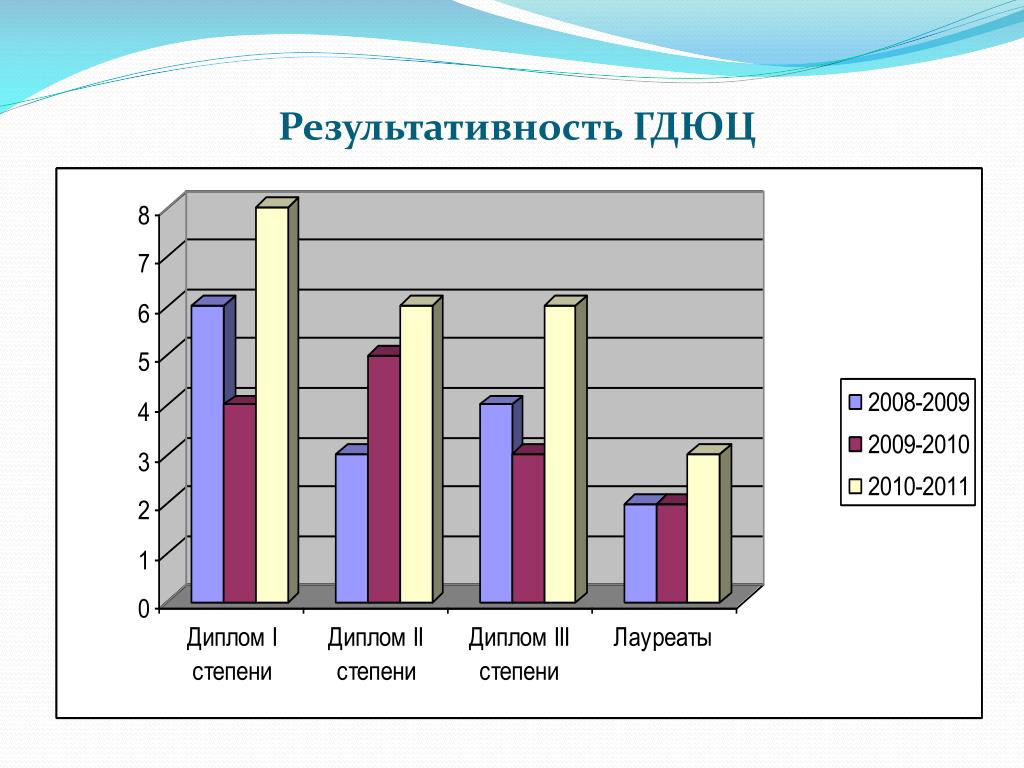 Результативность ГДЮЦ

8
7
6
5
4
3
2
1
0

Диплом I степени
Диплом II степени
Диплом III степени
Лауреаты

2008-2009
2009-2010
2010-2011